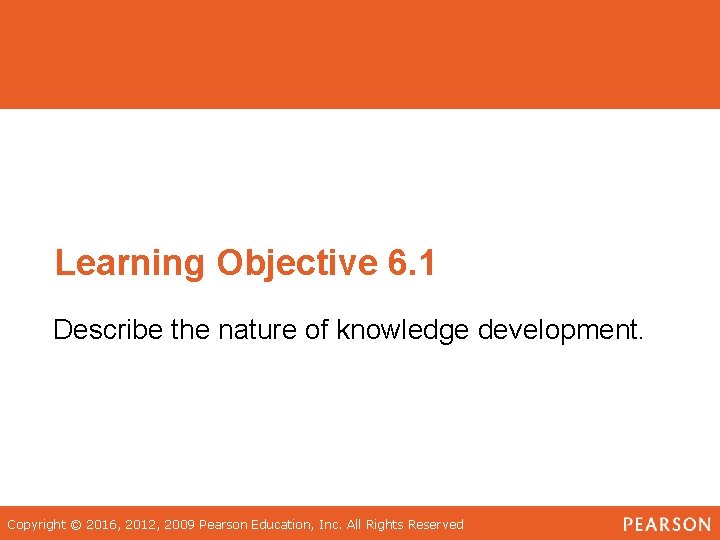 Learning Objective 6.1

Describe the nature of knowledge development.

Copyright © 2016, 2012, 2009 Pearson Education, Inc. All Rights Reserved

PEARSON